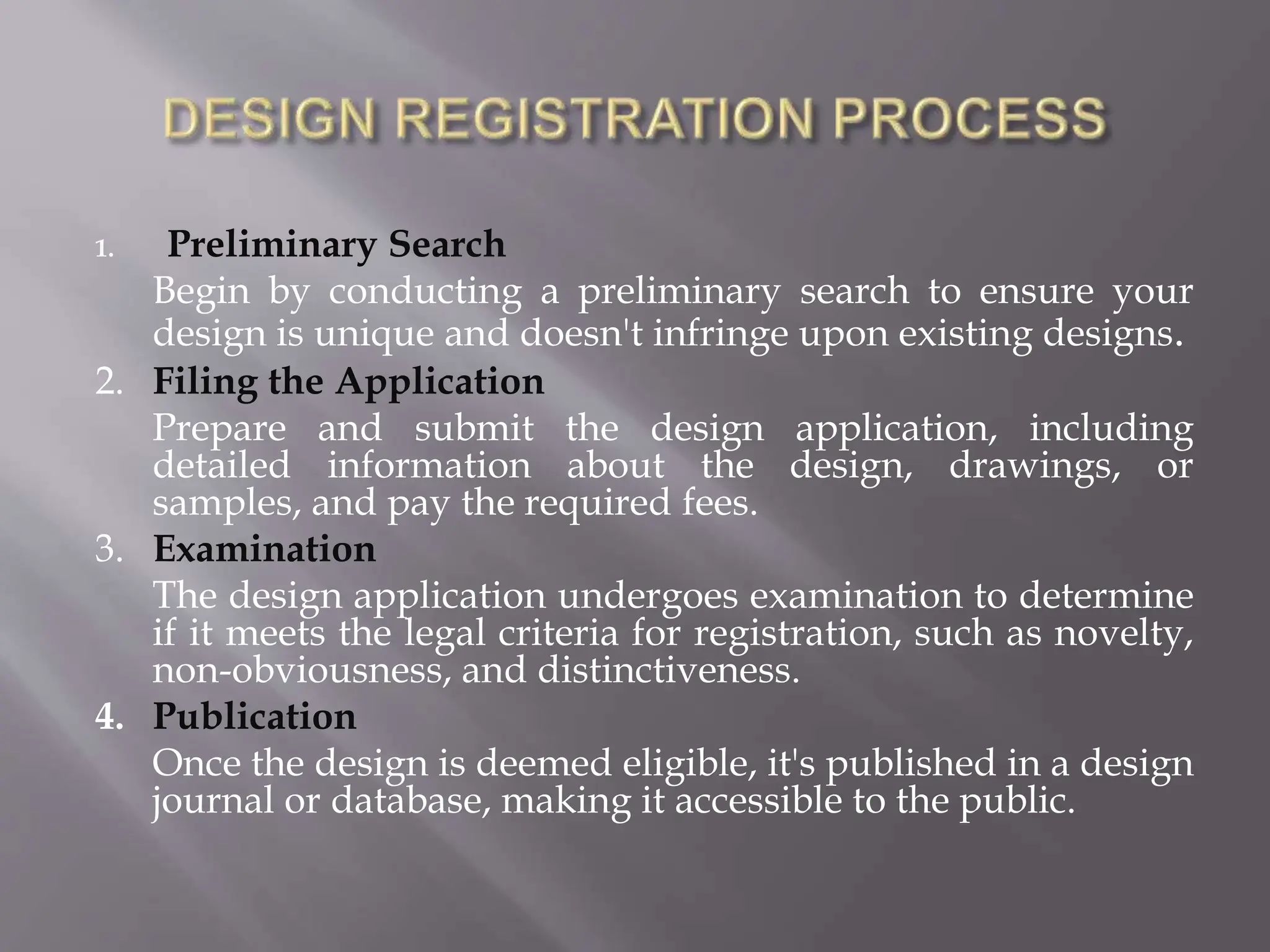 DESIGN REGISTRATION PROCESS

1. Preliminary Search

Begin by conducting a preliminary search to ensure your design is unique and doesn't infringe upon existing designs.

2. Filing the Application

Prepare and submit the design application, including detailed information about the design, drawings, or samples, and pay the required fees.

3. Examination

The design application undergoes examination to determine if it meets the legal criteria for registration, such as novelty, non-obviousness, and distinctiveness.

4. Publication

Once the design is deemed eligible, it's published in a design journal or database, making it accessible to the public.